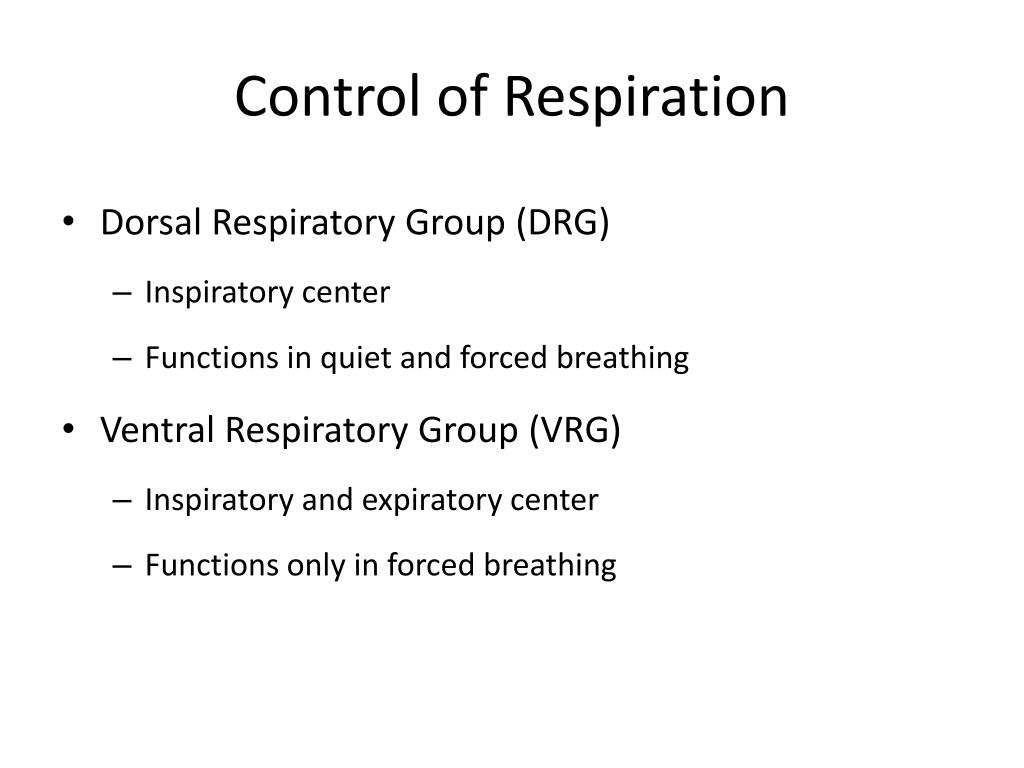 Control of Respiration

• Dorsal Respiratory Group (DRG)
  – Inspiratory center
  – Functions in quiet and forced breathing
• Ventral Respiratory Group (VRG)
  – Inspiratory and expiratory center
  – Functions only in forced breathing